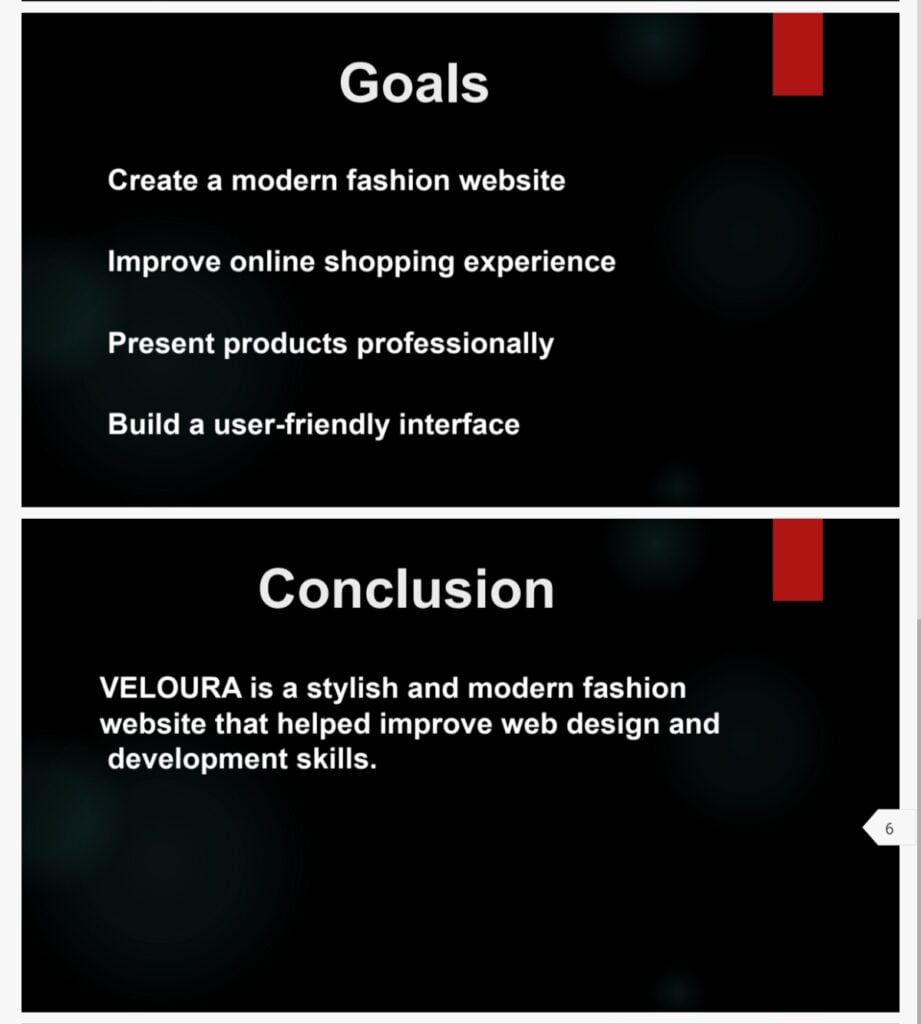 Goals

Create a modern fashion website

Improve online shopping experience

Present products professionally

Build a user-friendly interface

Conclusion

VELOURA is a stylish and modern fashion website that helped improve web design and development skills.

6